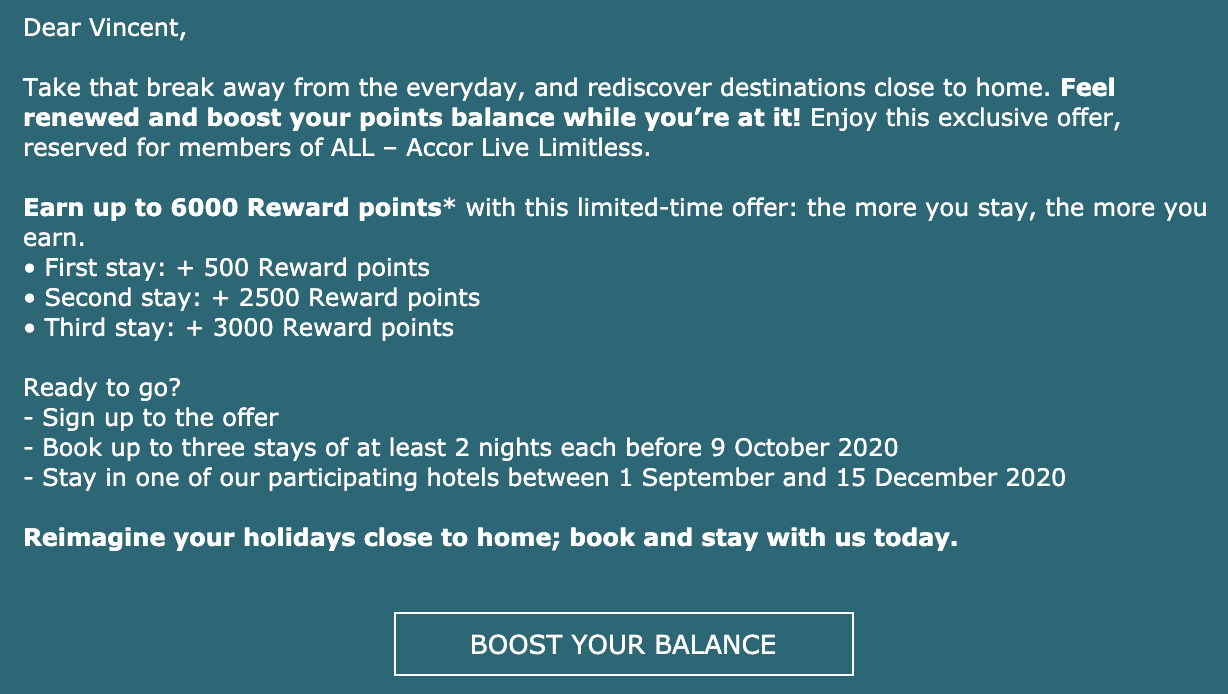 Dear Vincent,

Take that break away from the everyday, and rediscover destinations close to home. Feel renewed and boost your points balance while you're at it! Enjoy this exclusive offer, reserved for members of ALL – Accor Live Limitless.

Earn up to 6000 Reward points* with this limited-time offer: the more you stay, the more you earn.
• First stay: + 500 Reward points
• Second stay: + 2500 Reward points
• Third stay: + 3000 Reward points

Ready to go?
- Sign up to the offer
- Book up to three stays of at least 2 nights each before 9 October 2020
- Stay in one of our participating hotels between 1 September and 15 December 2020

Reimagine your holidays close to home; book and stay with us today.

BOOST YOUR BALANCE